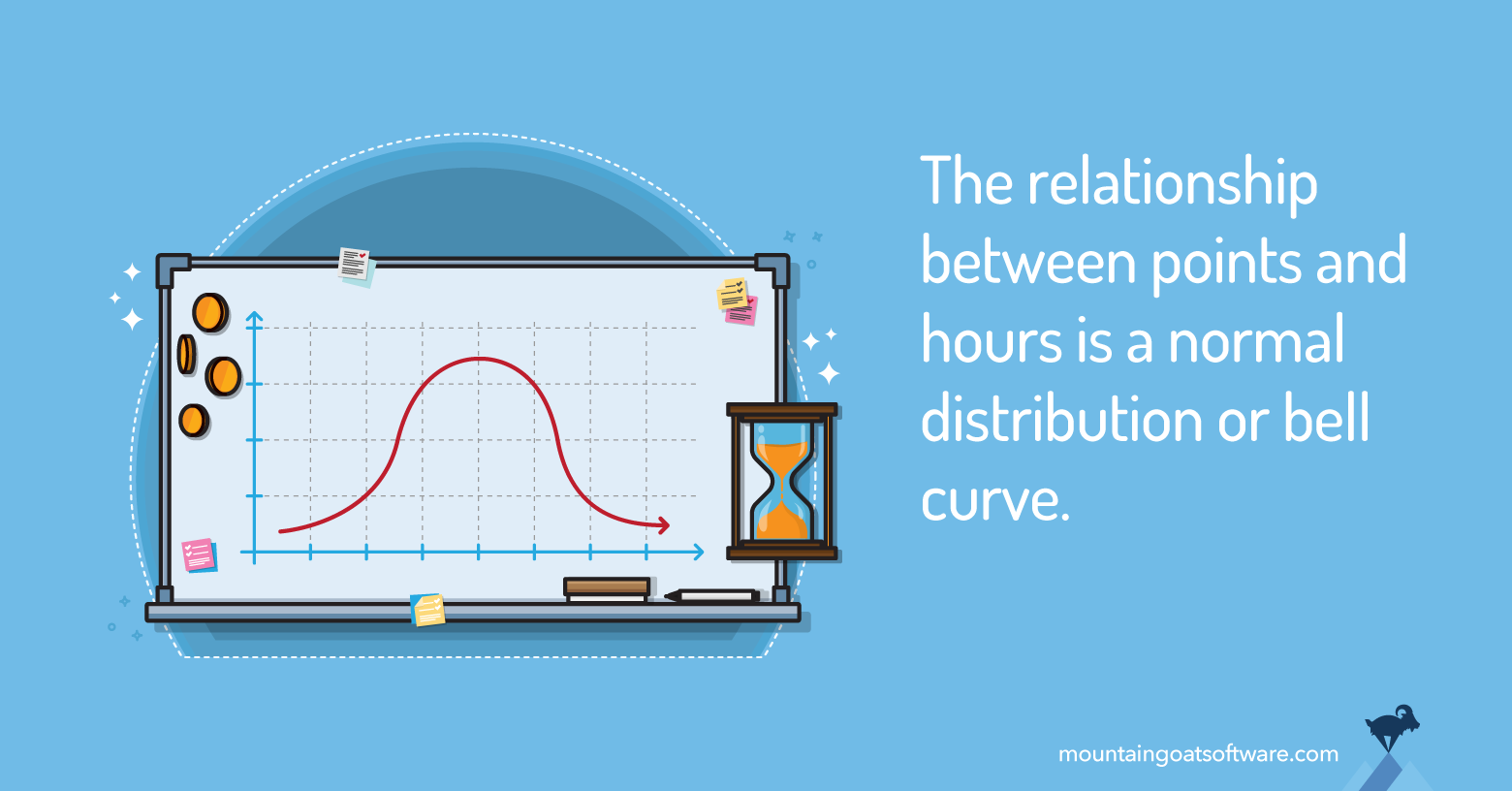 The relationship between points and hours is a normal distribution or bell curve.

mountaingoatsoftware.com